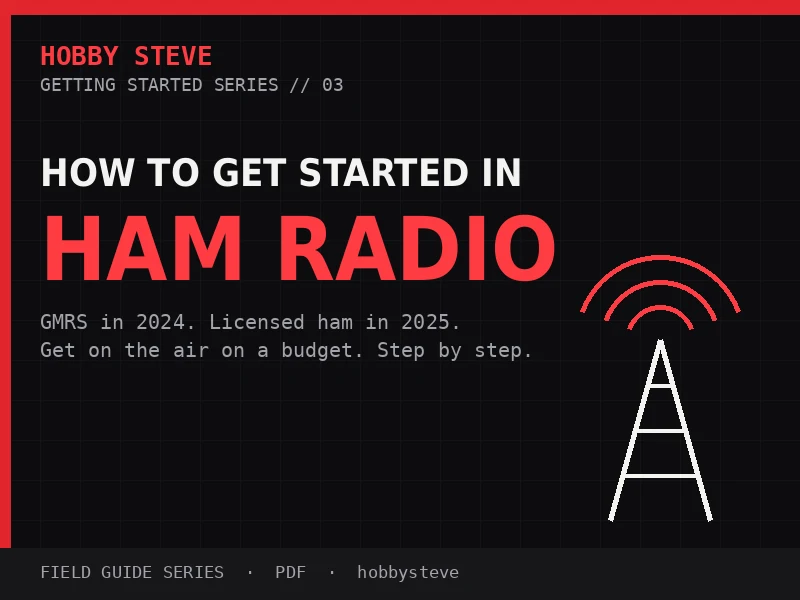 HOBBY STEVE
GETTING STARTED SERIES // 03

HOW TO GET STARTED IN
HAM RADIO

GMRS in 2024. Licensed ham in 2025.
Get on the air on a budget. Step by step.

FIELD GUIDE SERIES · PDF · hobbysteve